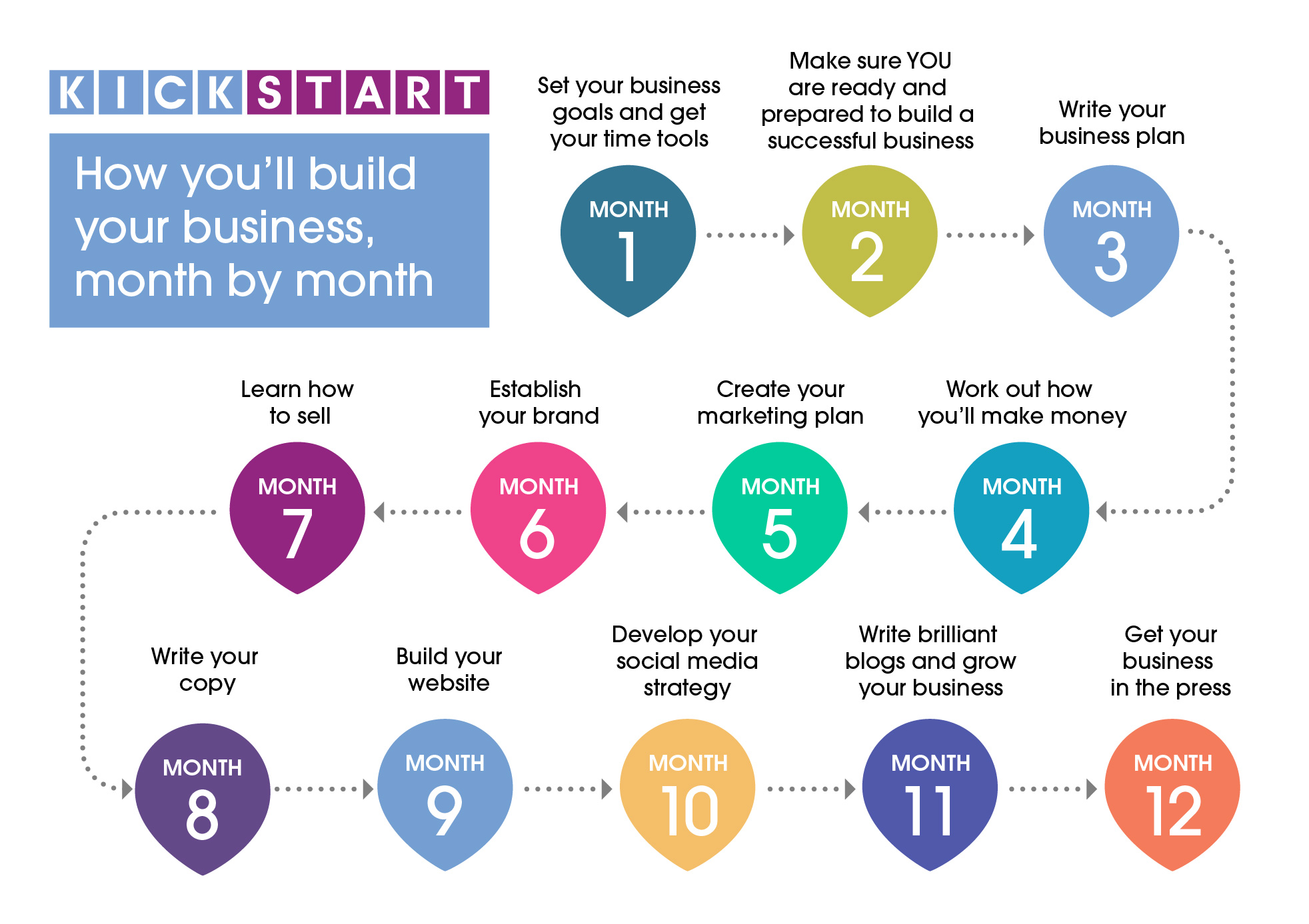 KICKSTART

How you'll build your business, month by month

Set your business goals and get your time tools

MONTH 1

Make sure YOU are ready and prepared to build a successful business

MONTH 2

Write your business plan

MONTH 3

Work out how you'll make money

MONTH 4

Create your marketing plan

MONTH 5

Establish your brand

MONTH 6

Learn how to sell

MONTH 7

Write your copy

MONTH 8

Build your website

MONTH 9

Develop your social media strategy

MONTH 10

Write brilliant blogs and grow your business

MONTH 11

Get your business in the press

MONTH 12